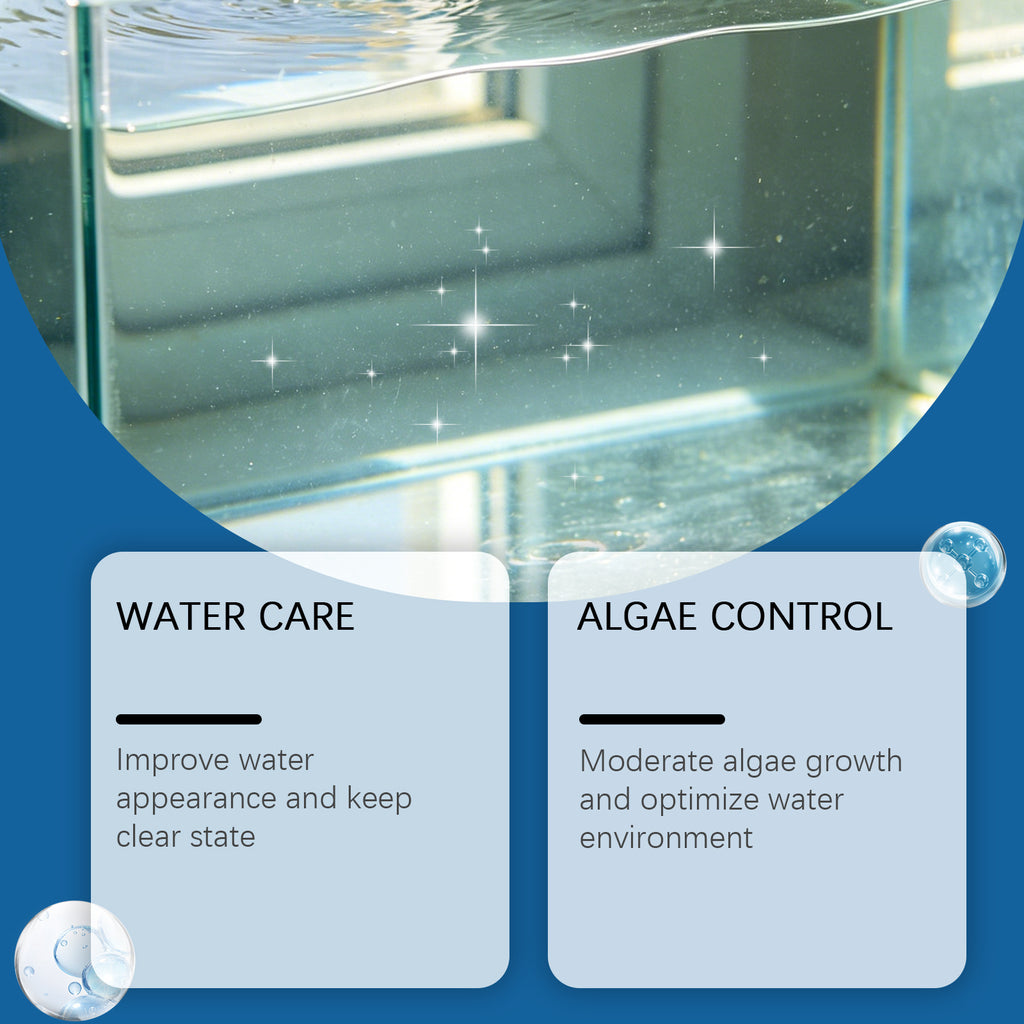 WATER CARE

Improve water appearance and keep clear state

ALGAE CONTROL

Moderate algae growth and optimize water environment